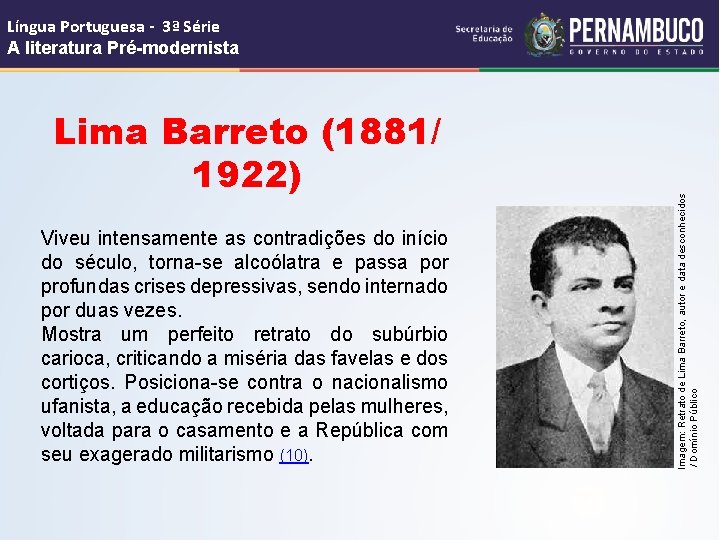 Língua Portuguesa - 3ª Série
A literatura Pré-modernista

Secretaria de Educação

PERNAMBUCO
GOVERNO DO ESTADO

Lima Barreto (1881/ 1922)

Viveu intensamente as contradições do início do século, torna-se alcoólatra e passa por profundas crises depressivas, sendo internado por duas vezes.
Mostra um perfeito retrato do subúrbio carioca, criticando a miséria das favelas e dos cortiços. Posiciona-se contra o nacionalismo ufanista, a educação recebida pelas mulheres, voltada para o casamento e a República com seu exagerado militarismo (10).

Imagem: Retrato de Lima Barreto, autor e data desconhecidos / Domínio Público